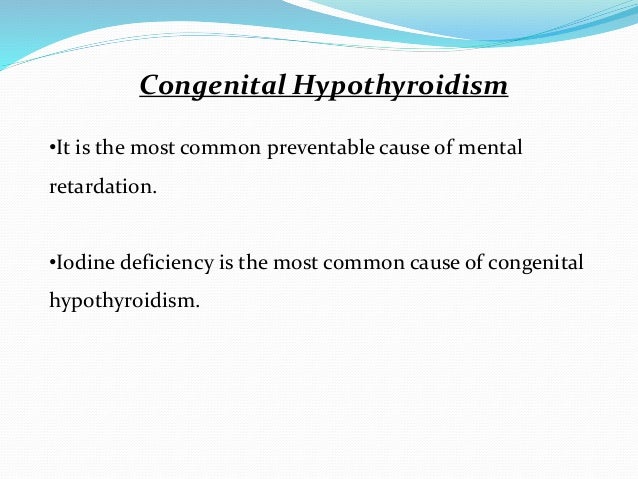 Congenital Hypothyroidism

•It is the most common preventable cause of mental retardation.

•Iodine deficiency is the most common cause of congenital hypothyroidism.